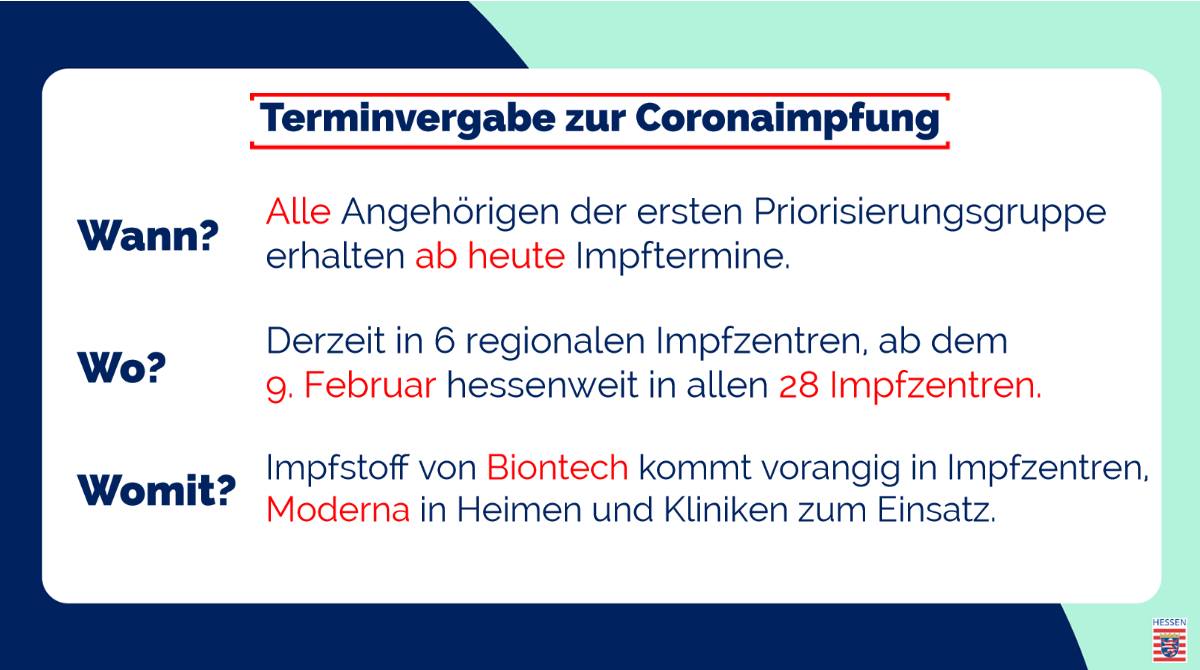 Terminvergabe zur Coronaimpfung

Wann? Alle Angehörigen der ersten Priorisierungsgruppe erhalten ab heute Impftermine.

Wo? Derzeit in 6 regionalen Impfzentren, ab dem 9. Februar hessenweit in allen 28 Impfzentren.

Womit? Impfstoff von Biontech kommt vorangig in Impfzentren, Moderna in Heimen und Kliniken zum Einsatz.

HESSEN